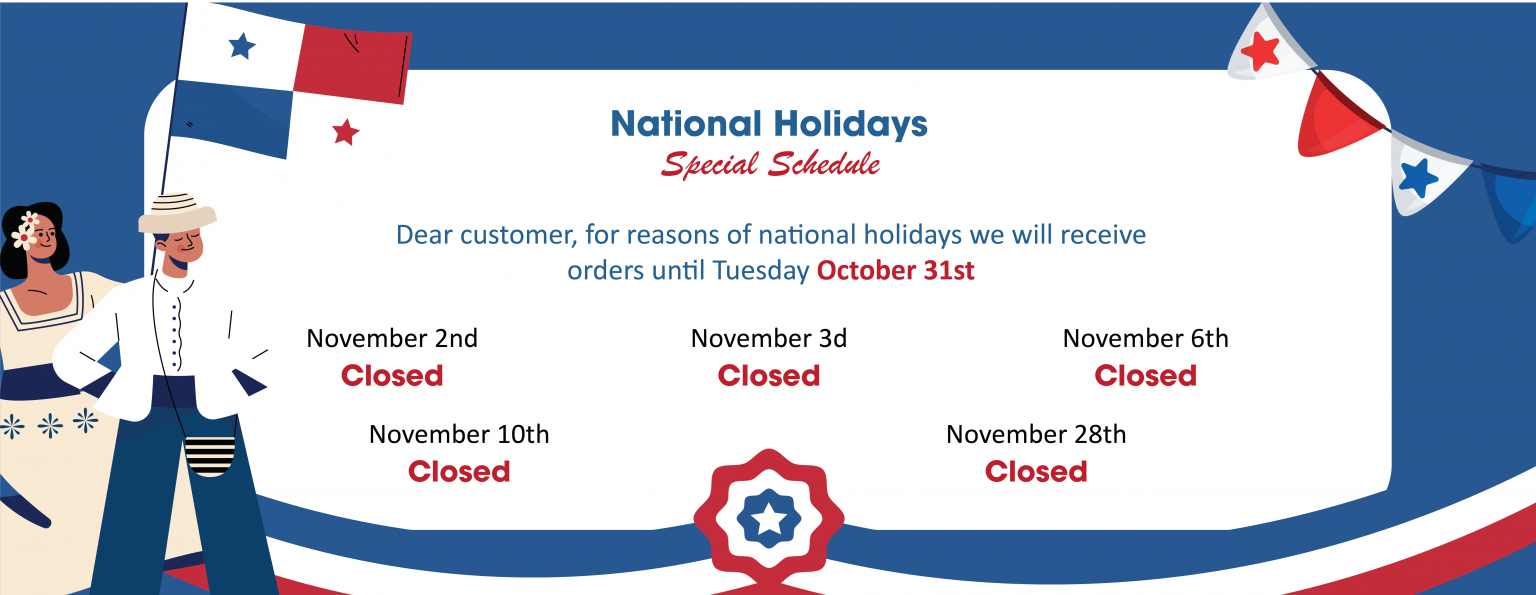 National Holidays
Special Schedule

Dear customer, for reasons of national holidays we will receive orders until Tuesday October 31st

November 2nd
Closed

November 3d
Closed

November 6th
Closed

November 10th
Closed

November 28th
Closed